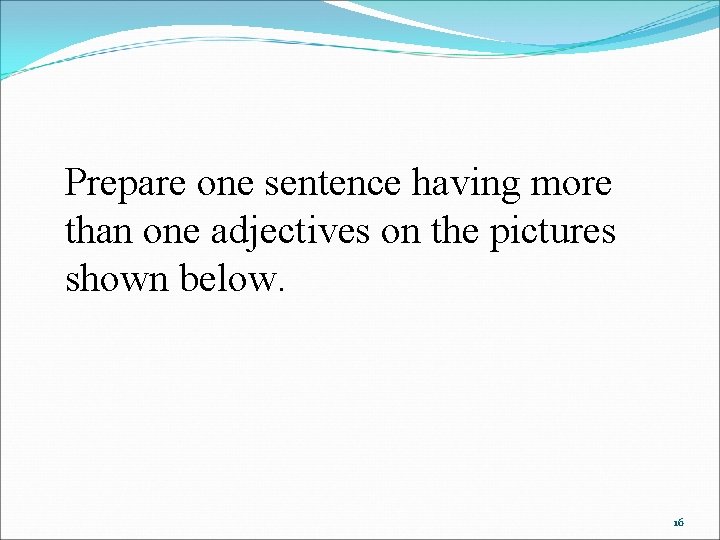 Prepare one sentence having more than one adjectives on the pictures shown below.

16